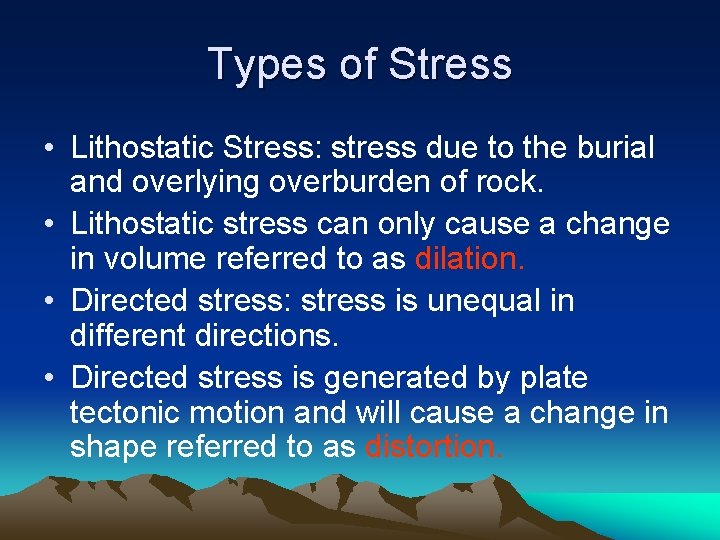 Types of Stress

• Lithostatic Stress: stress due to the burial and overlying overburden of rock.
• Lithostatic stress can only cause a change in volume referred to as dilation.
• Directed stress: stress is unequal in different directions.
• Directed stress is generated by plate tectonic motion and will cause a change in shape referred to as distortion.